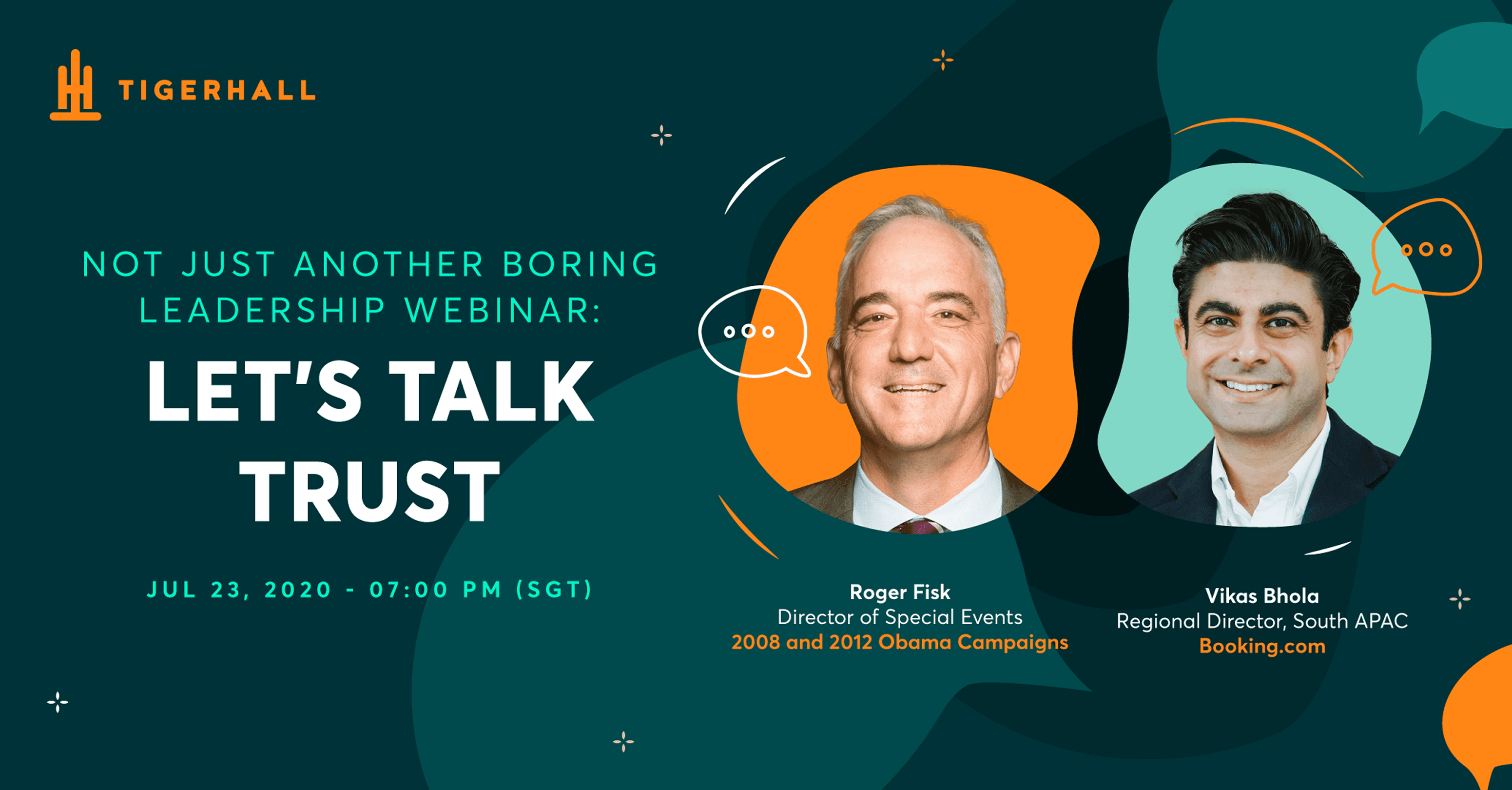 TIGERHALL

NOT JUST ANOTHER BORING LEADERSHIP WEBINAR:

LET'S TALK TRUST

JUL 23, 2020 - 07:00 PM (SGT)

Roger Fisk
Director of Special Events
2008 and 2012 Obama Campaigns

Vikas Bhola
Regional Director, South APAC
Booking.com